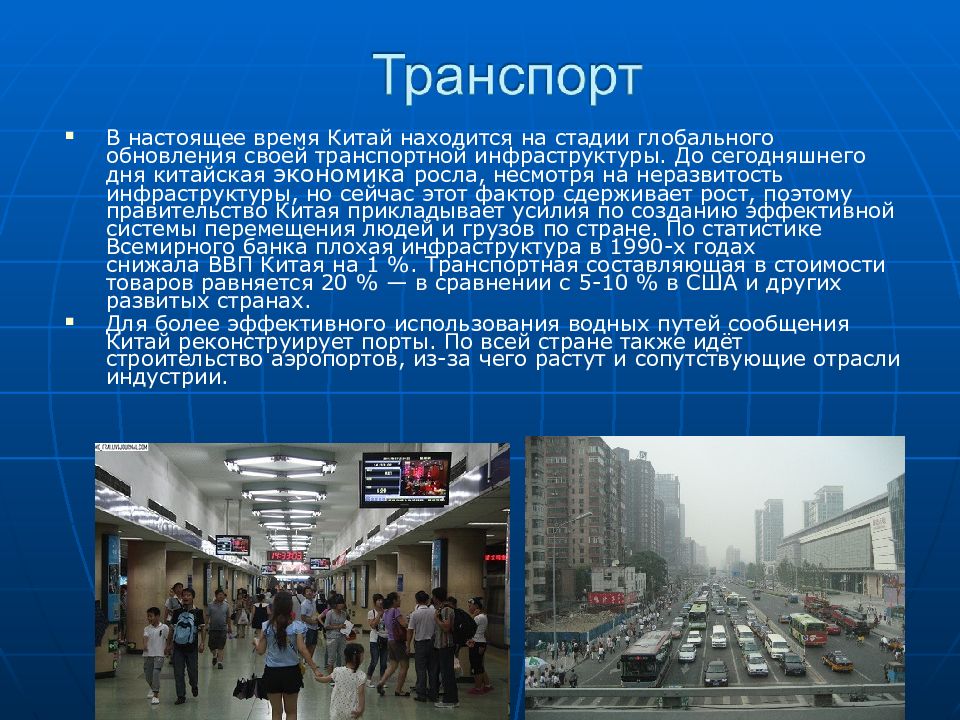 Транспорт

В настоящее время Китай находится на стадии глобального обновления своей транспортной инфраструктуры. До сегодняшнего дня китайская экономика росла, несмотря на неразвитость инфраструктуры, но сейчас этот фактор сдерживает рост, поэтому правительство Китая прикладывает усилия по созданию эффективной системы перемещения людей и грузов по стране. По статистике Всемирного банка плохая инфраструктура в 1990-х годах снижала ВВП Китая на 1 %. Транспортная составляющая в стоимости товаров равняется 20 % — в сравнении с 5-10 % в США и других развитых странах.

Для более эффективного использования водных путей сообщения Китай реконструирует порты. По всей стране также идёт строительство аэропортов, из-за чего растут и сопутствующие отрасли индустрии.